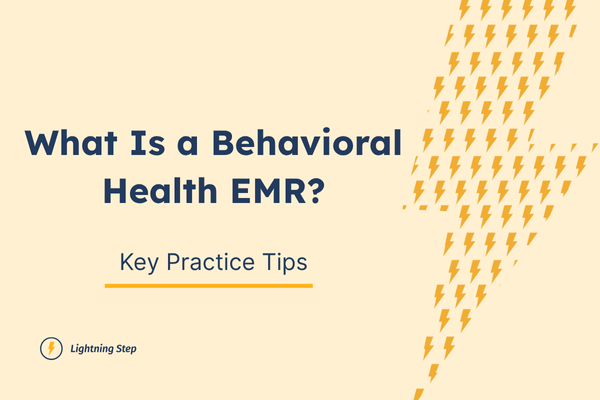 What Is a Behavioral Health EMR?

Key Practice Tips

Lightning Step